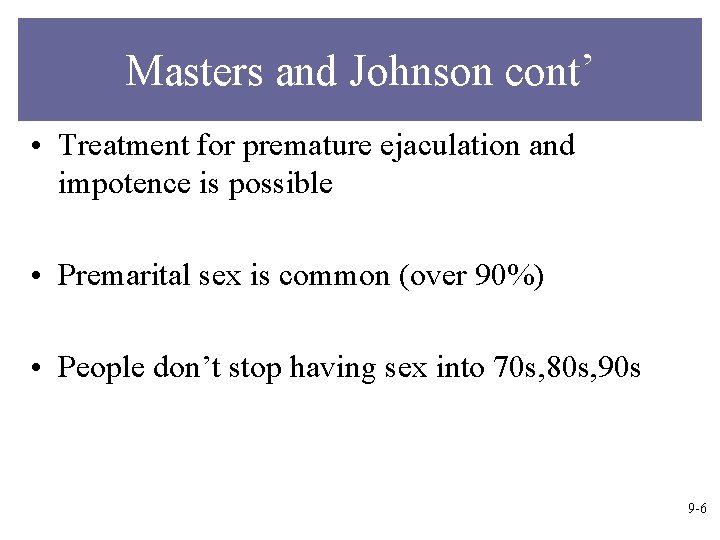 Masters and Johnson cont’

• Treatment for premature ejaculation and impotence is possible

• Premarital sex is common (over 90%)

• People don’t stop having sex into 70s,80s,90s

9-6